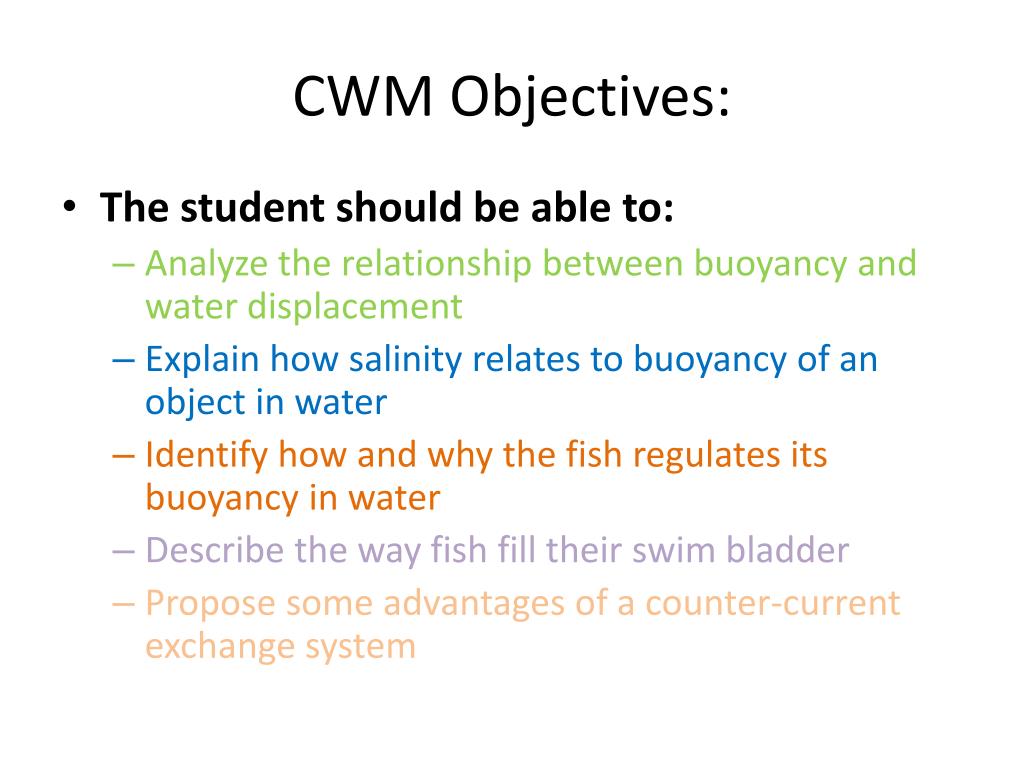 CWM Objectives:

• The student should be able to:
– Analyze the relationship between buoyancy and water displacement
– Explain how salinity relates to buoyancy of an object in water
– Identify how and why the fish regulates its buoyancy in water
– Describe the way fish fill their swim bladder
– Propose some advantages of a counter-current exchange system